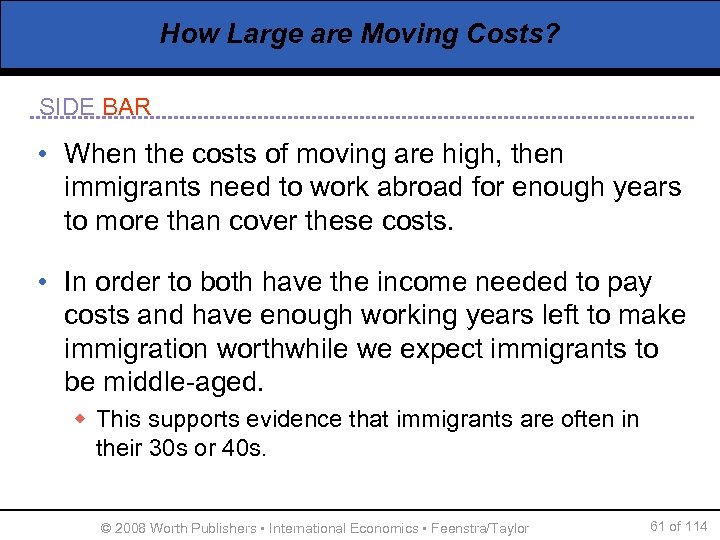 How Large are Moving Costs?

SIDE BAR

• When the costs of moving are high, then immigrants need to work abroad for enough years to more than cover these costs.

• In order to both have the income needed to pay costs and have enough working years left to make immigration worthwhile we expect immigrants to be middle-aged.

◆ This supports evidence that immigrants are often in their 30s or 40s.

© 2008 Worth Publishers ▪ International Economics ▪ Feenstra/Taylor

61 of 114